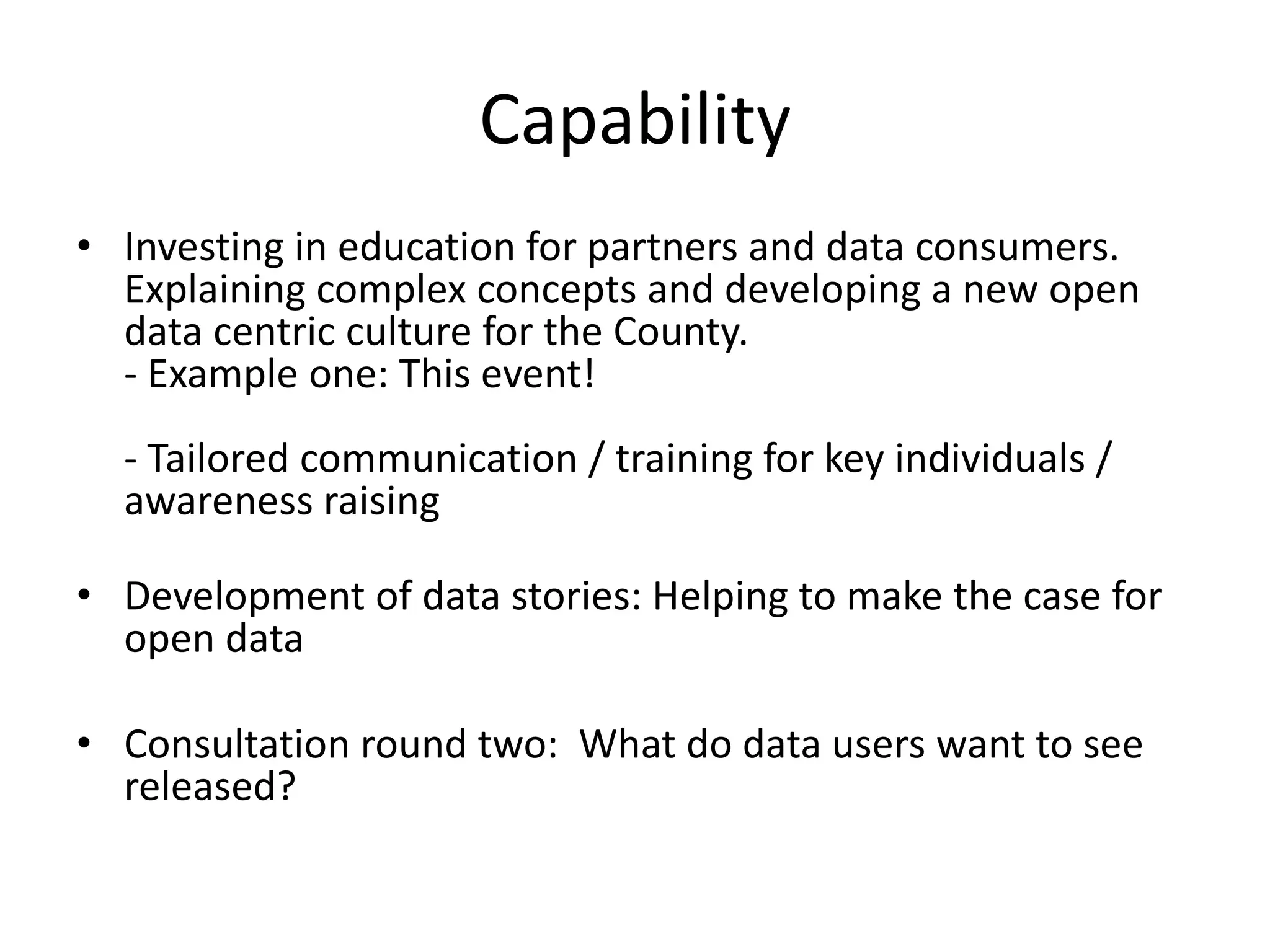 Capability

• Investing in education for partners and data consumers. Explaining complex concepts and developing a new open data centric culture for the County.
- Example one: This event!

- Tailored communication / training for key individuals / awareness raising

• Development of data stories: Helping to make the case for open data

• Consultation round two:  What do data users want to see released?